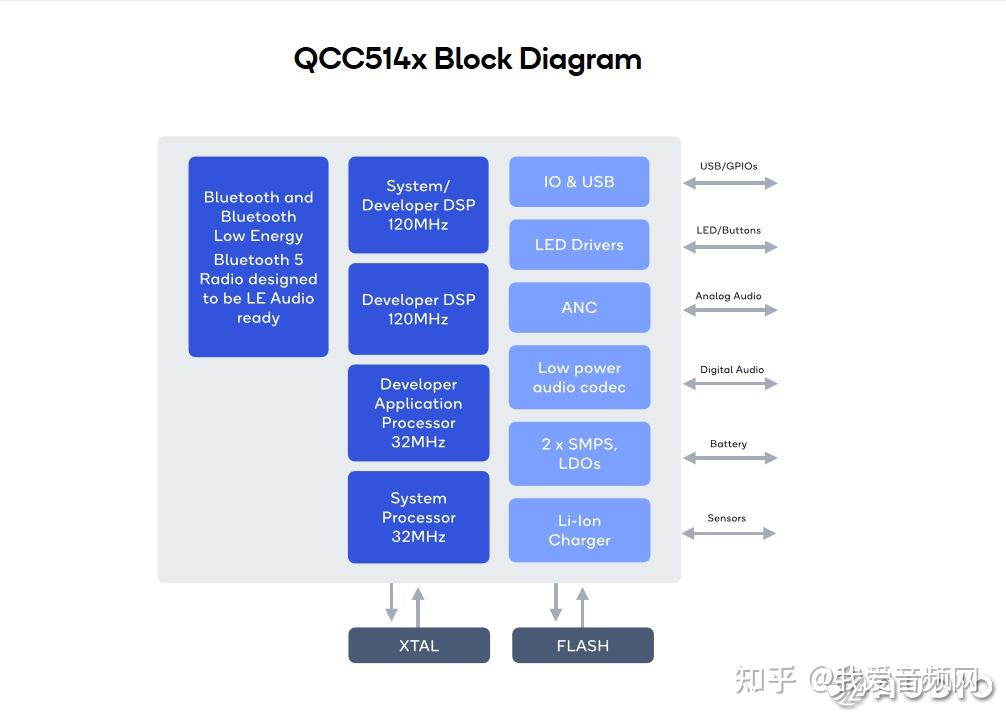 QCC514x Block Diagram

Bluetooth and Bluetooth Low Energy
Bluetooth 5 Radio designed to be LE Audio ready

System/ Developer DSP 120MHz

Developer DSP 120MHz

Developer Application Processor 32MHz

System Processor 32MHz

IO & USB

LED Drivers

ANC

Low power audio codec

2 x SMPS, LDOs

Li-Ion Charger

USB/GPIOs

LED/Buttons

Analog Audio

Digital Audio

Battery

Sensors

XTAL

FLASH

知乎 @我爱音频网